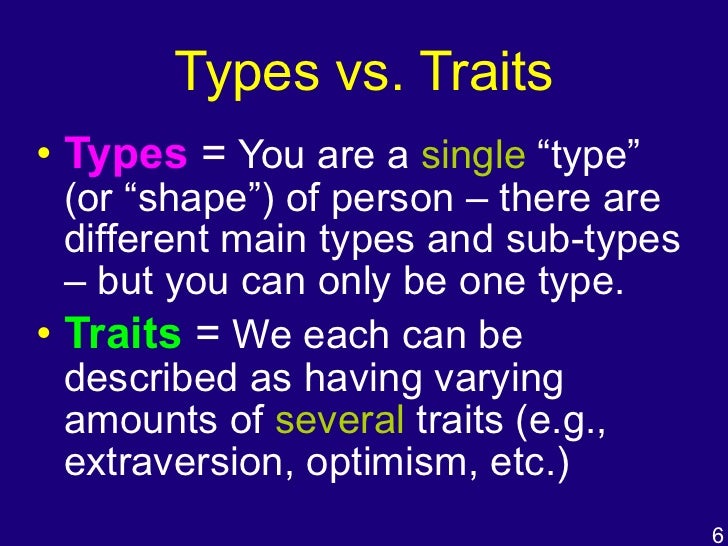 Types vs. Traits

• Types = You are a single “type” (or “shape”) of person – there are different main types and sub-types – but you can only be one type.

• Traits = We each can be described as having varying amounts of several traits (e.g., extraversion, optimism, etc.)

6